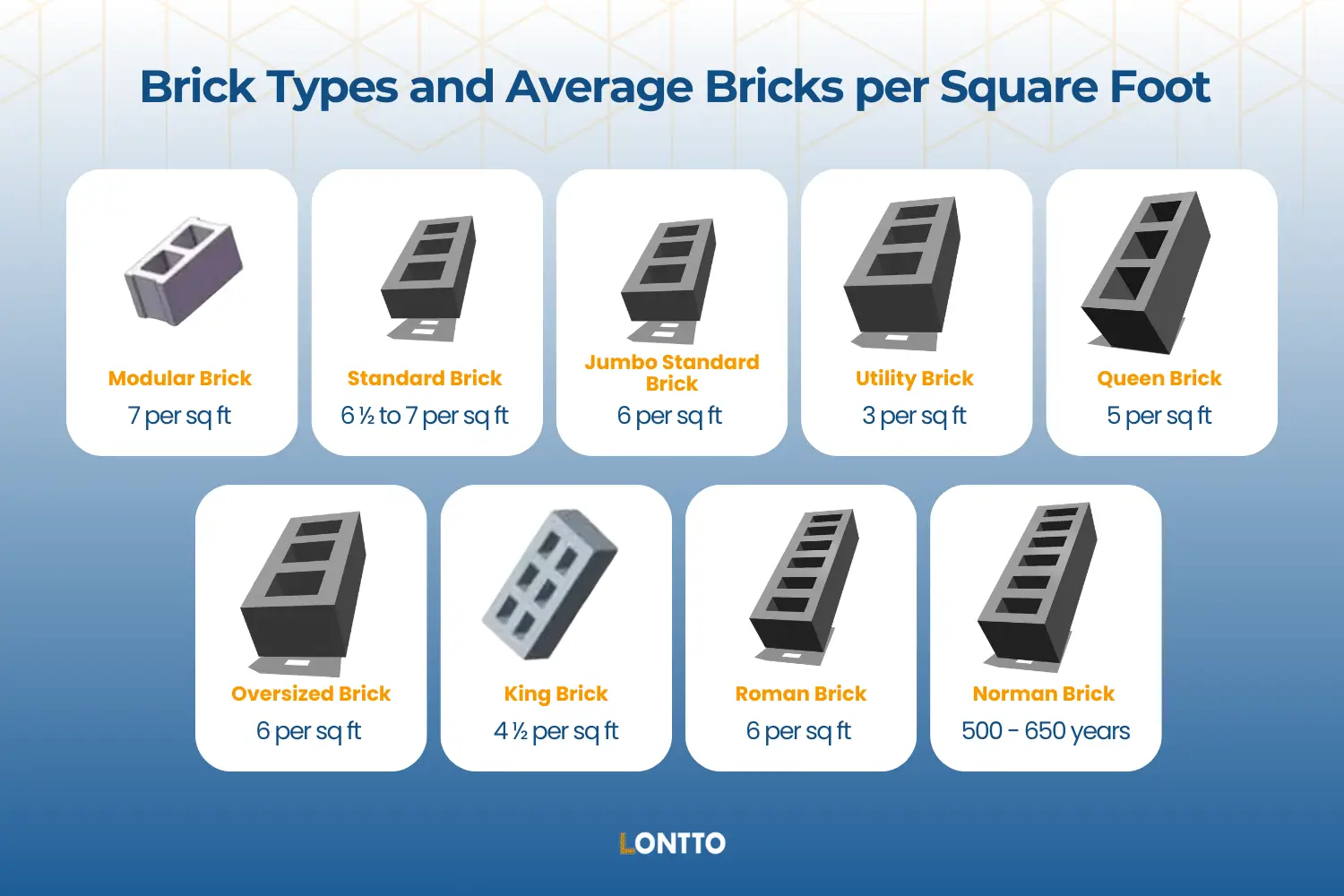 Brick Types and Average Bricks per Square Foot

Modular Brick
7 per sq ft

Standard Brick
6 ½ to 7 per sq ft

Jumbo Standard Brick
6 per sq ft

Utility Brick
3 per sq ft

Queen Brick
5 per sq ft

Oversized Brick
6 per sq ft

King Brick
4 ½ per sq ft

Roman Brick
6 per sq ft

Norman Brick
500 - 650 years

LONTTO